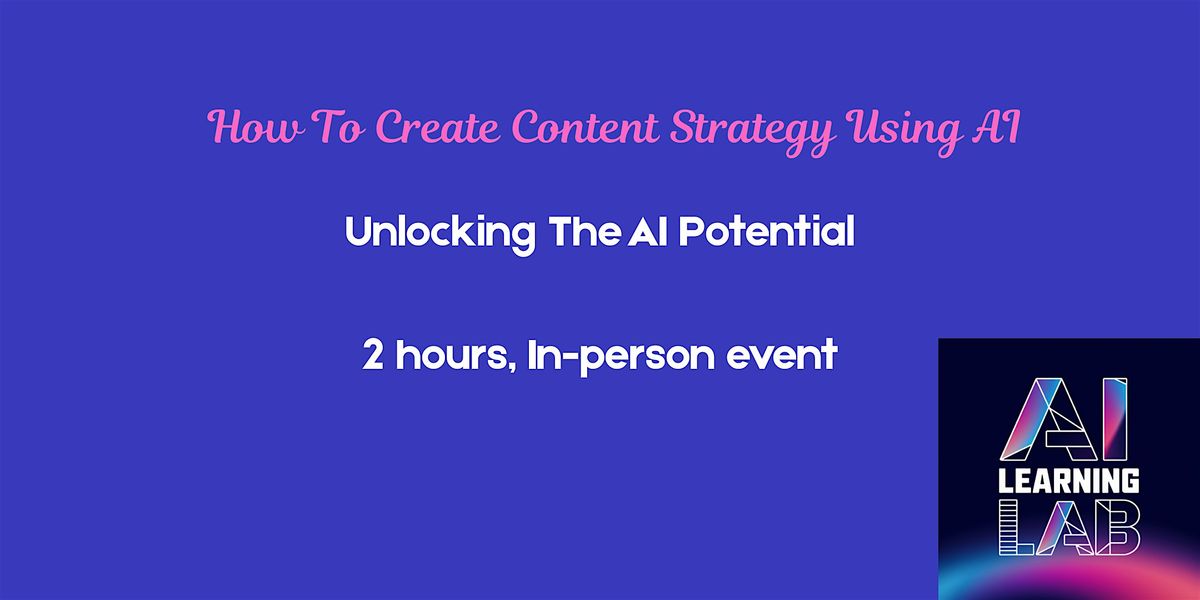 How To Create Content Strategy Using AI

Unlocking The AI Potential

2 hours, In-person event

AI
LEARNING
LAB